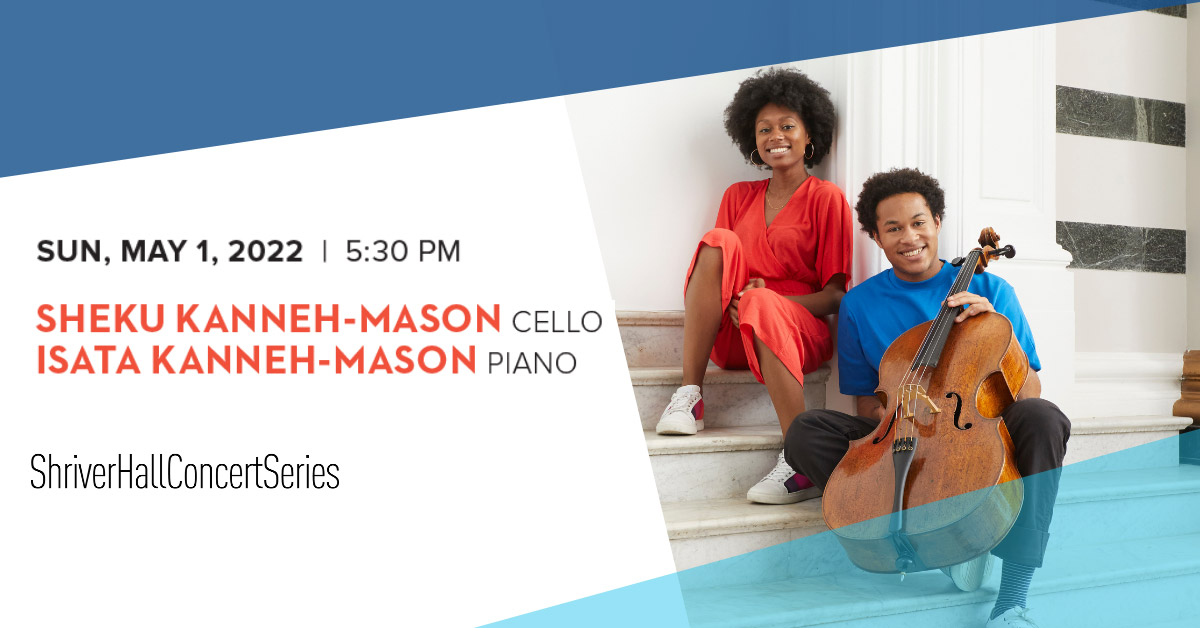 SUN, MAY 1, 2022 | 5:30 PM

SHEKU KANNEH-MASON CELLO
ISATA KANNEH-MASON PIANO

ShriverHallConcertSeries